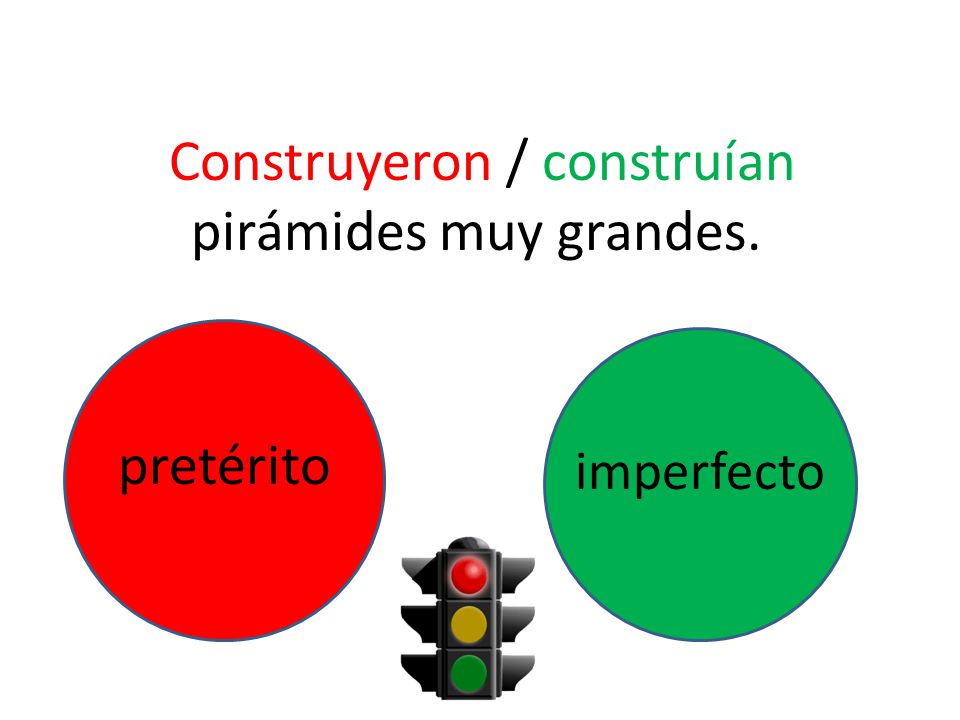 Construyeron / construían pirámides muy grandes.

pretérito

imperfecto